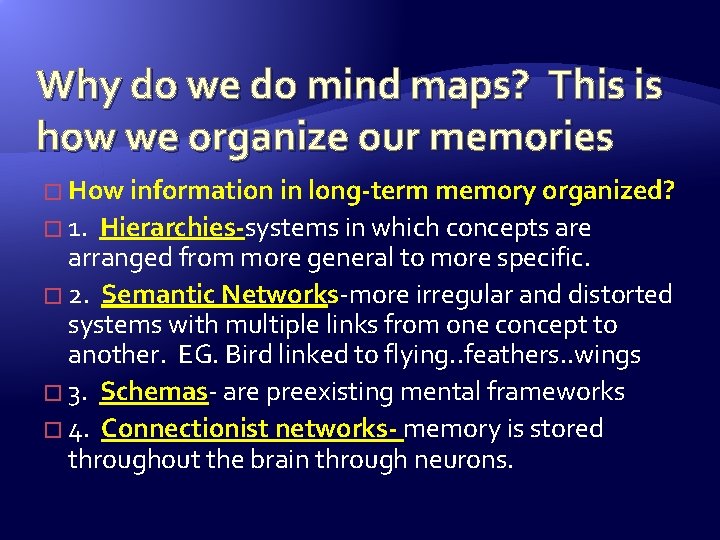 Why do we do mind maps? This is how we organize our memories

How information in long-term memory organized?

1. Hierarchies-systems in which concepts are arranged from more general to more specific.

2. Semantic Networks-more irregular and distorted systems with multiple links from one concept to another. EG. Bird linked to flying..feathers..wings

3. Schemas- are preexisting mental frameworks

4. Connectionist networks- memory is stored throughout the brain through neurons.